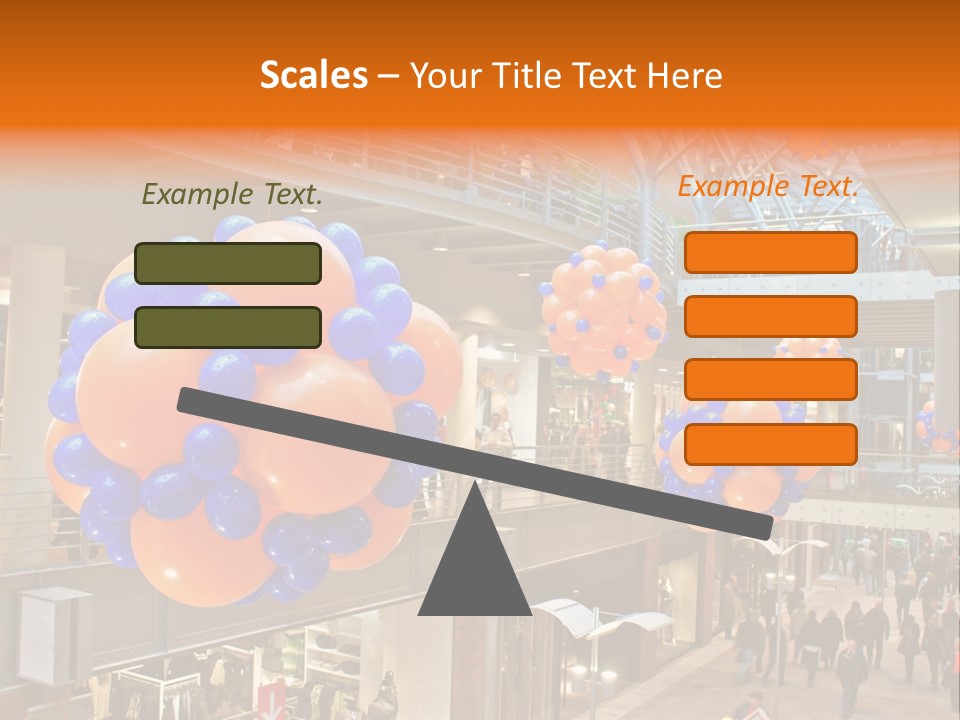 Scales – Your Title Text Here

Example Text.

Example Text.